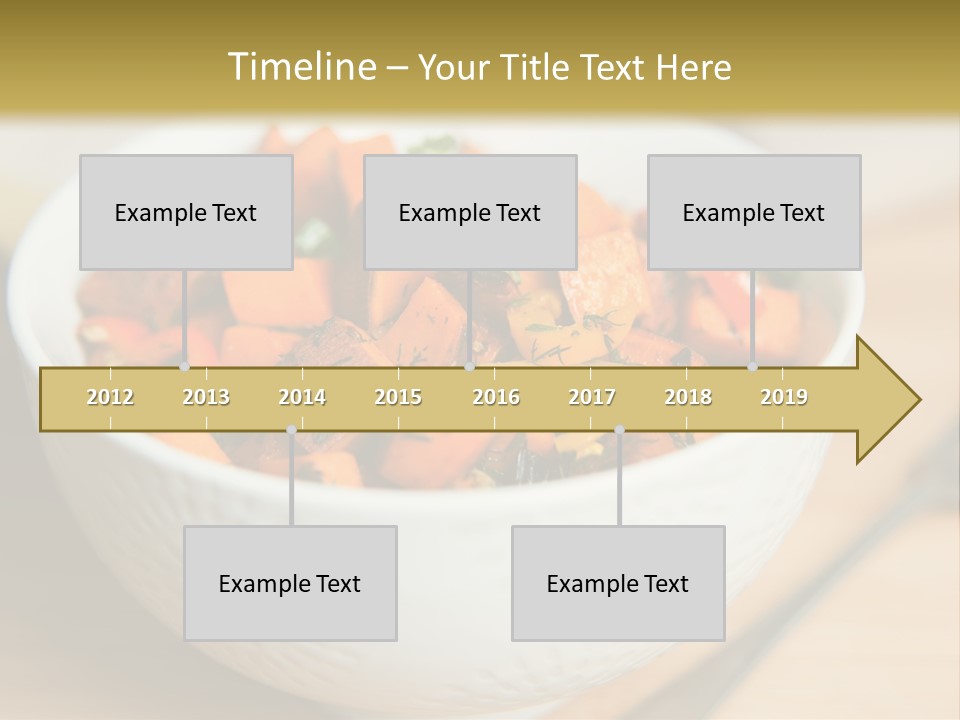 Timeline – Your Title Text Here

Example Text

Example Text

Example Text

2012 2013 2014 2015 2016 2017 2018 2019

Example Text

Example Text